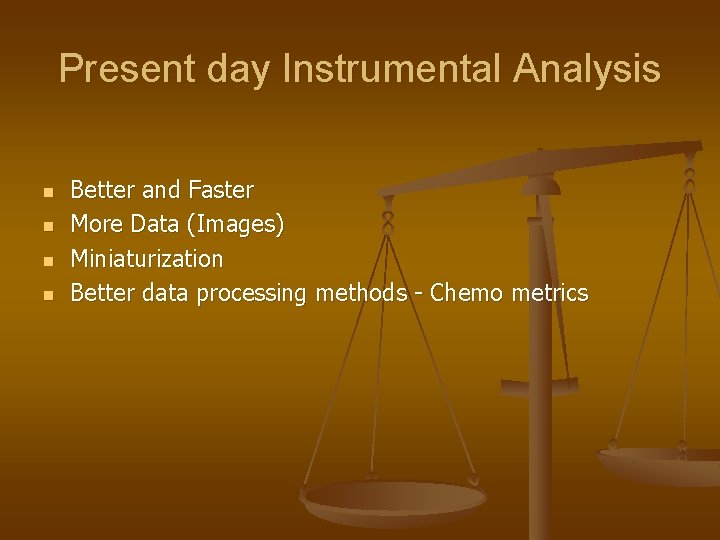 Present day Instrumental Analysis

- Better and Faster
- More Data (Images)
- Miniaturization
- Better data processing methods - Chemo metrics